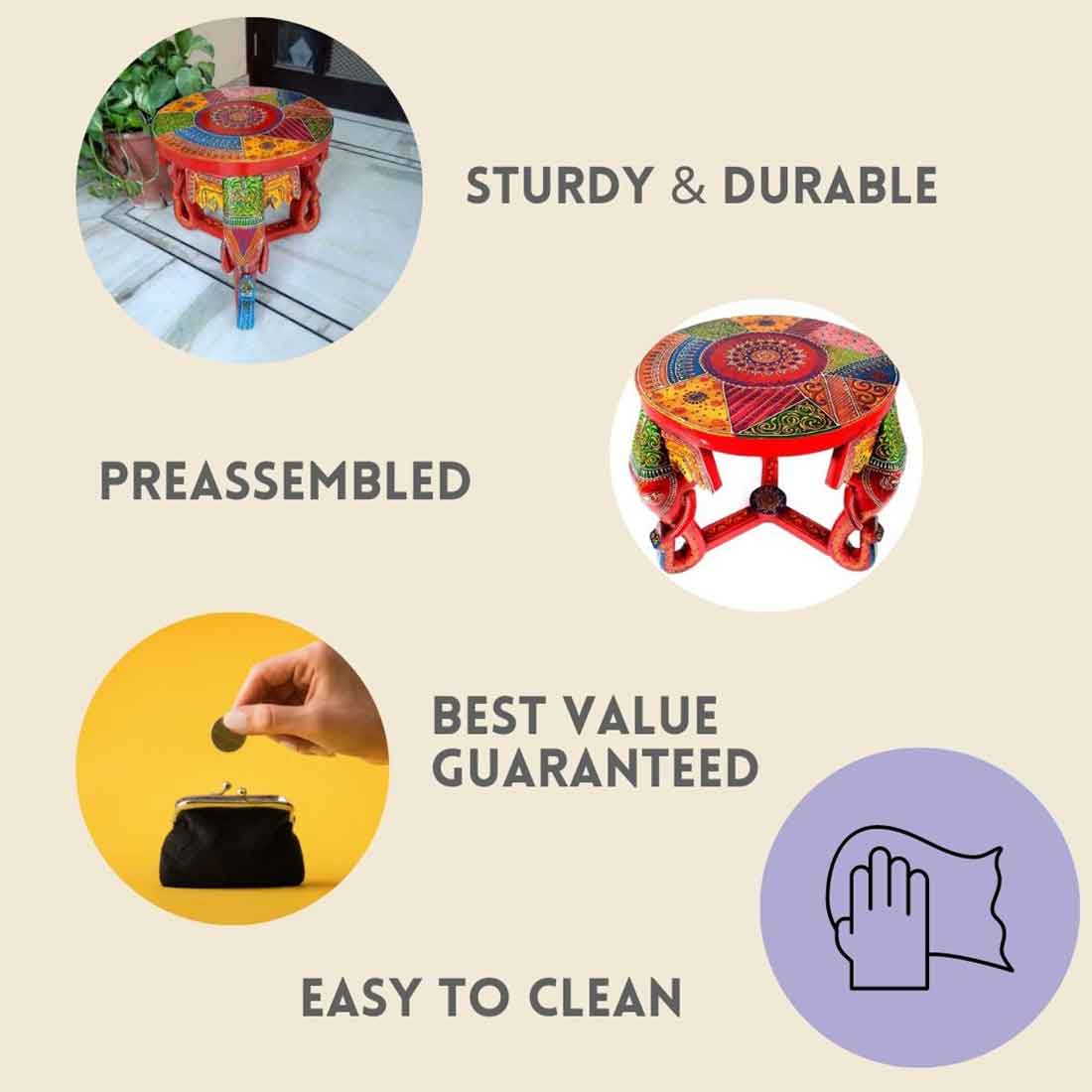 STURDY & DURABLE

PREASSEMBLED

BEST VALUE GUARANTEED

EASY TO CLEAN